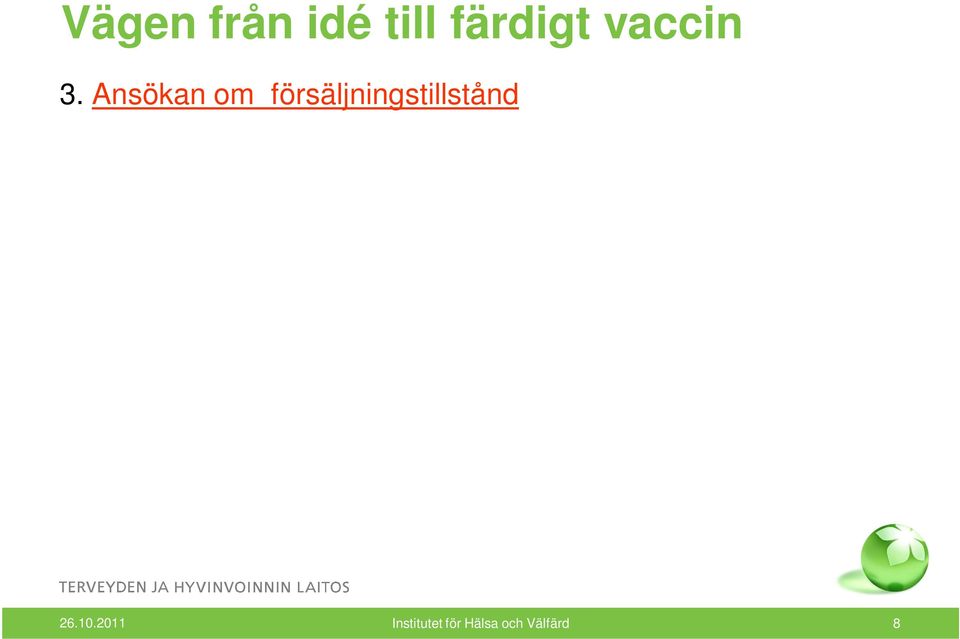 Vägen från idé till färdigt vaccin

3. Ansökan om försäljningstillstånd

TERVEYDEN JA HYVINVOINNIN LAITOS

26.10.2011 Institutet för Hälsa och Välfärd 8